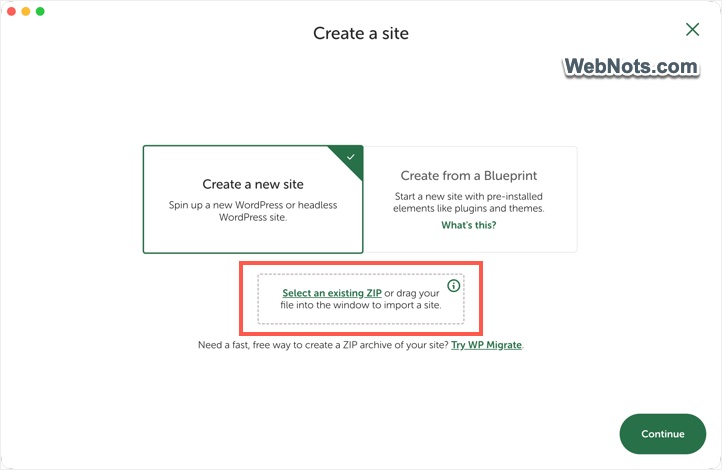 Create a site

WebNots.com

Create a new site

Spin up a new WordPress or headless WordPress site.

Create from a Blueprint

Start a new site with pre-installed elements like plugins and themes.

What's this?

Select an existing ZIP or drag your file into the window to import a site.

Need a fast, free way to create a ZIP archive of your site? Try WP Migrate.

Continue